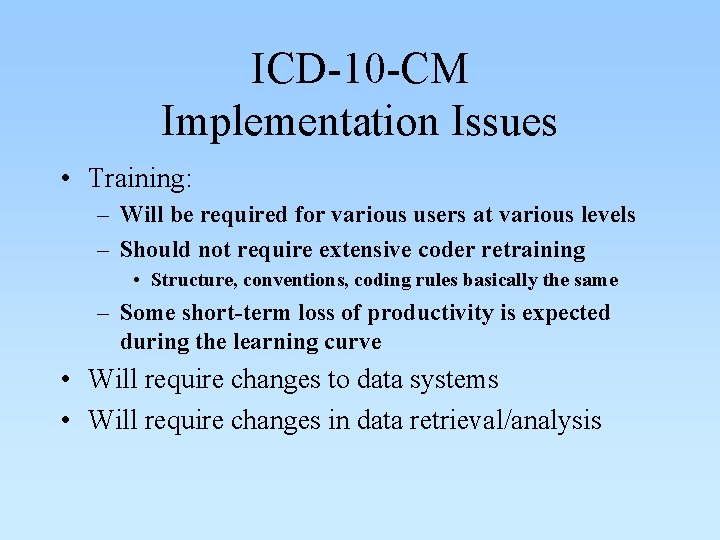 ICD-10-CM
Implementation Issues

• Training:
– Will be required for various users at various levels
– Should not require extensive coder retraining
• Structure, conventions, coding rules basically the same
– Some short-term loss of productivity is expected during the learning curve
• Will require changes to data systems
• Will require changes in data retrieval/analysis